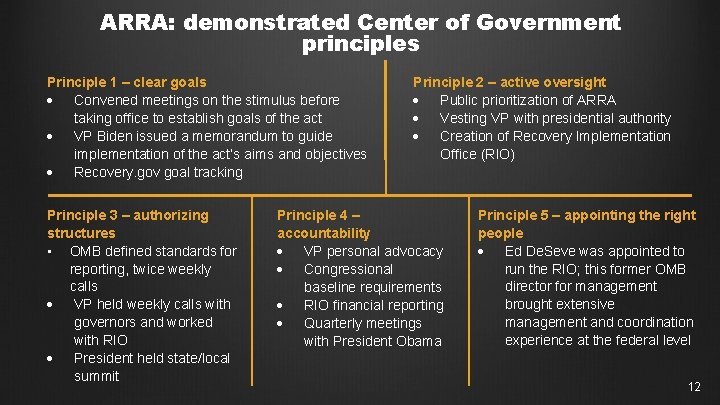 ARRA: demonstrated Center of Government principles

Principle 1 – clear goals
• Convened meetings on the stimulus before taking office to establish goals of the act
• VP Biden issued a memorandum to guide implementation of the act's aims and objectives
• Recovery.gov goal tracking

Principle 2 – active oversight
• Public prioritization of ARRA
• Vesting VP with presidential authority
• Creation of Recovery Implementation Office (RIO)

Principle 3 – authorizing structures
• OMB defined standards for reporting, twice weekly calls
• VP held weekly calls with governors and worked with RIO
• President held state/local summit

Principle 4 – accountability
• VP personal advocacy
• Congressional baseline requirements
• RIO financial reporting
• Quarterly meetings with President Obama

Principle 5 – appointing the right people
• Ed DeSeve was appointed to run the RIO; this former OMB director for management brought extensive management and coordination experience at the federal level

12